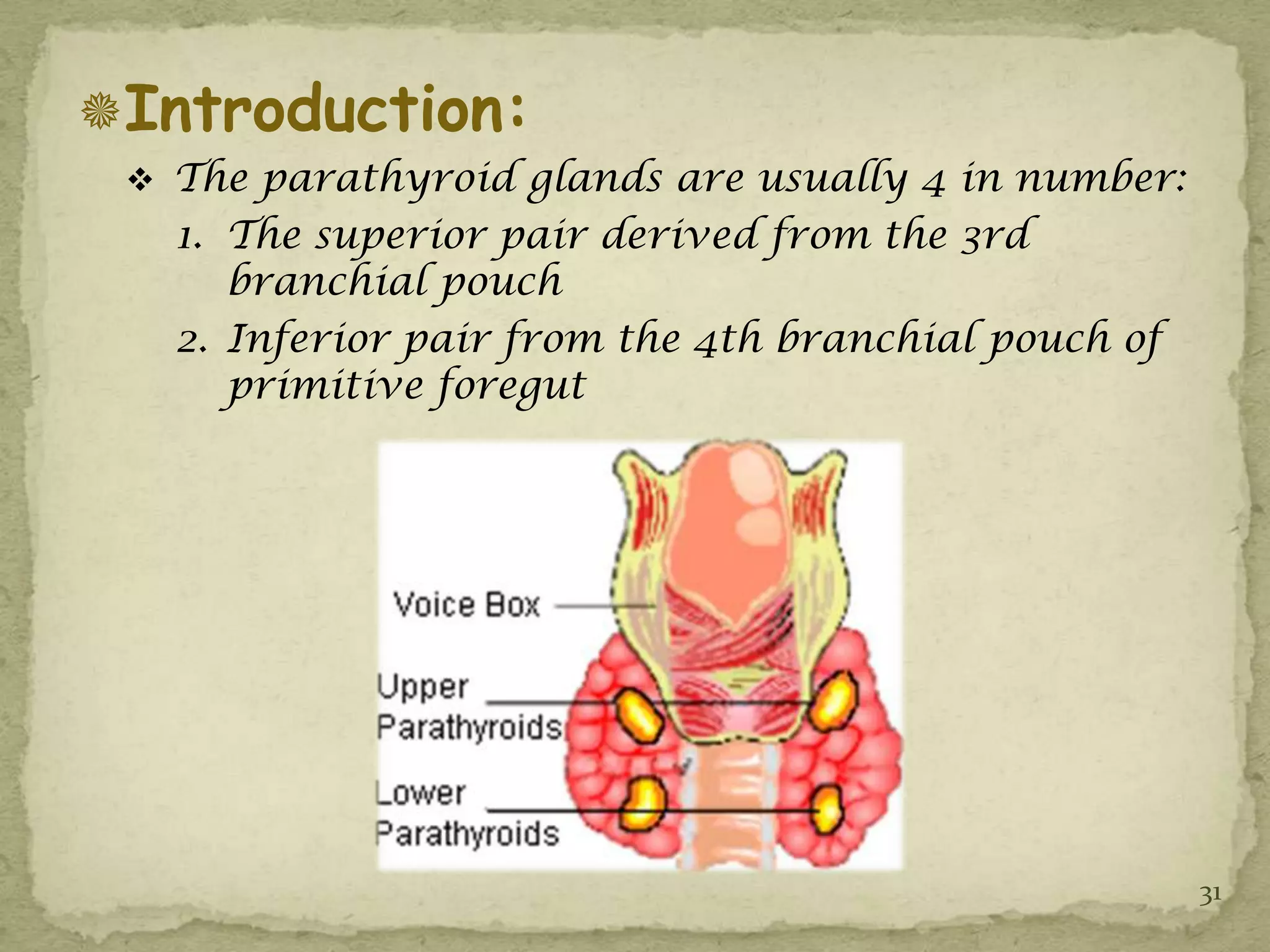 Introduction:

The parathyroid glands are usually 4 in number:

1. The superior pair derived from the 3rd branchial pouch
2. Inferior pair from the 4th branchial pouch of primitive foregut

Voice Box

Upper Parathyroids

Lower Parathyroids

31